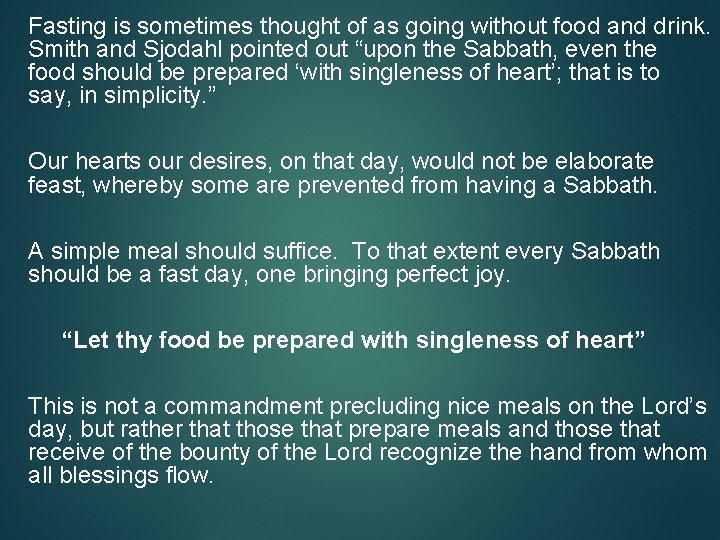 Fasting is sometimes thought of as going without food and drink. Smith and Sjodahl pointed out “upon the Sabbath, even the food should be prepared ‘with singleness of heart’; that is to say, in simplicity.”

Our hearts our desires, on that day, would not be elaborate feast, whereby some are prevented from having a Sabbath.

A simple meal should suffice. To that extent every Sabbath should be a fast day, one bringing perfect joy.

“Let thy food be prepared with singleness of heart”

This is not a commandment precluding nice meals on the Lord’s day, but rather that those that prepare meals and those that receive of the bounty of the Lord recognize the hand from whom all blessings flow.